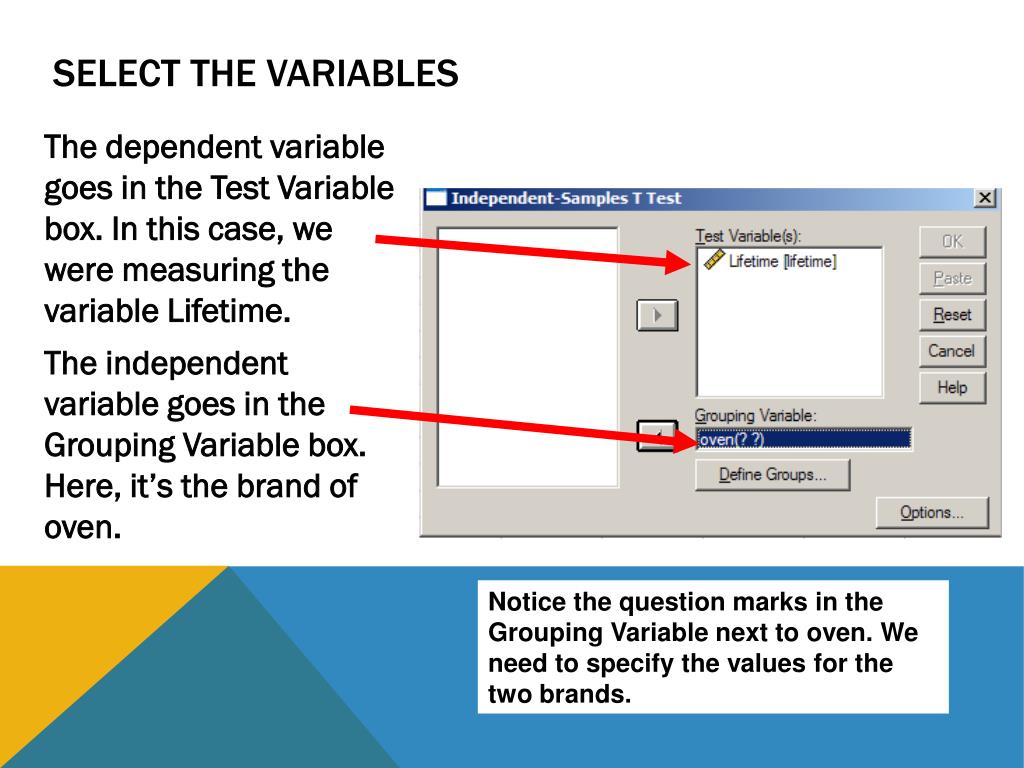 SELECT THE VARIABLES

The dependent variable goes in the Test Variable box. In this case, we were measuring the variable Lifetime.

The independent variable goes in the Grouping Variable box. Here, it's the brand of oven.

Independent-Samples T Test

Test Variable(s):

Lifetime [lifetime]

Grouping Variable:

oven(? ?)

Define Groups...

OK

Paste

Reset

Cancel

Help

Options...

Notice the question marks in the Grouping Variable next to oven. We need to specify the values for the two brands.